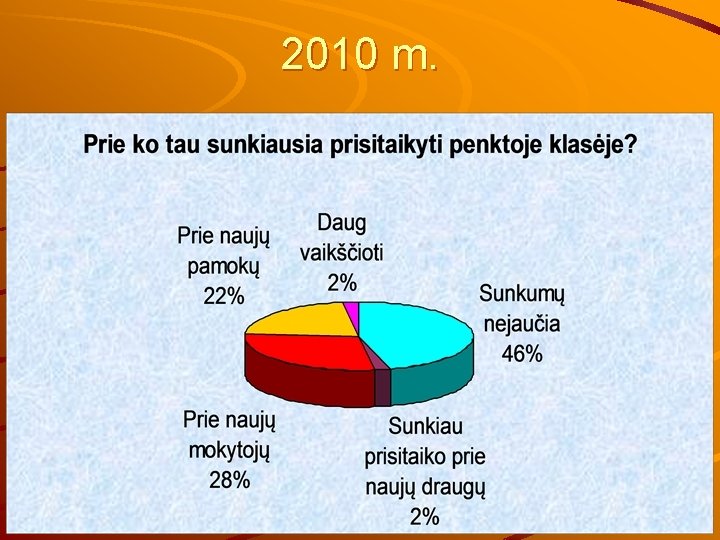 2010 m.

Prie ko tau sunkiausia prisitaikyti penktoje klasėje?

Prie naujų pamokų 22%

Daug vaikščioti 2%

Sunkumų nejaučia 46%

Prie naujų mokytojų 28%

Sunkiau prisitaiko prie naujų draugų 2%